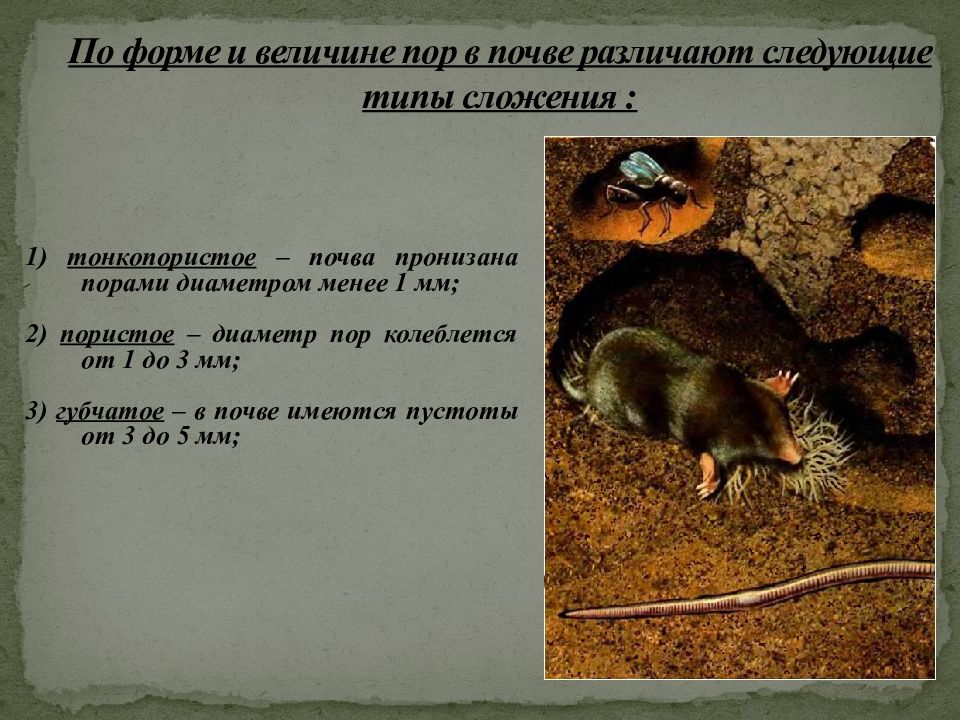 По форме и величине пор в почве различают следующие типы сложения :

1) тонкопористое – почва пронизана порами диаметром менее 1 мм;

2) пористое – диаметр пор колеблется от 1 до 3 мм;

3) губчатое – в почве имеются пустоты от 3 до 5 мм;